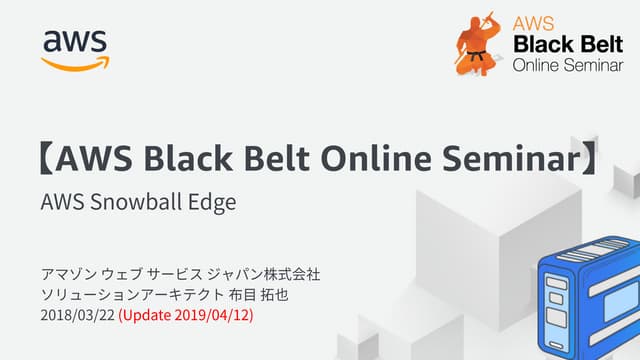 aws

AWS
Black Belt
Online Seminar

【AWS Black Belt Online Seminar】

AWS Snowball Edge

アマゾン ウェブ サービス ジャパン株式会社
ソリューションアーキテクト 布目 拓也
2018/03/22 (Update 2019/04/12)